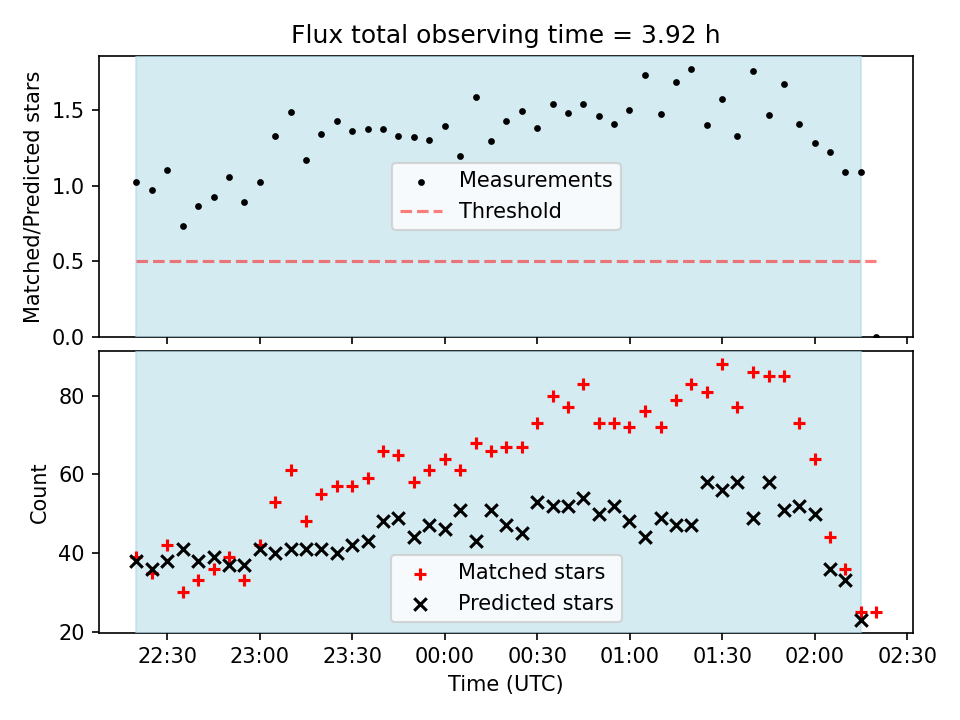 Flux total observing time = 3.92 h

Matched/Predicted stars

1.5
1.0
0.5
0.0

Measurements
Threshold

Count

80
60
40
20

Matched stars
Predicted stars

22:30 23:00 23:30 00:00 00:30 01:00 01:30 02:00 02:30
Time (UTC)